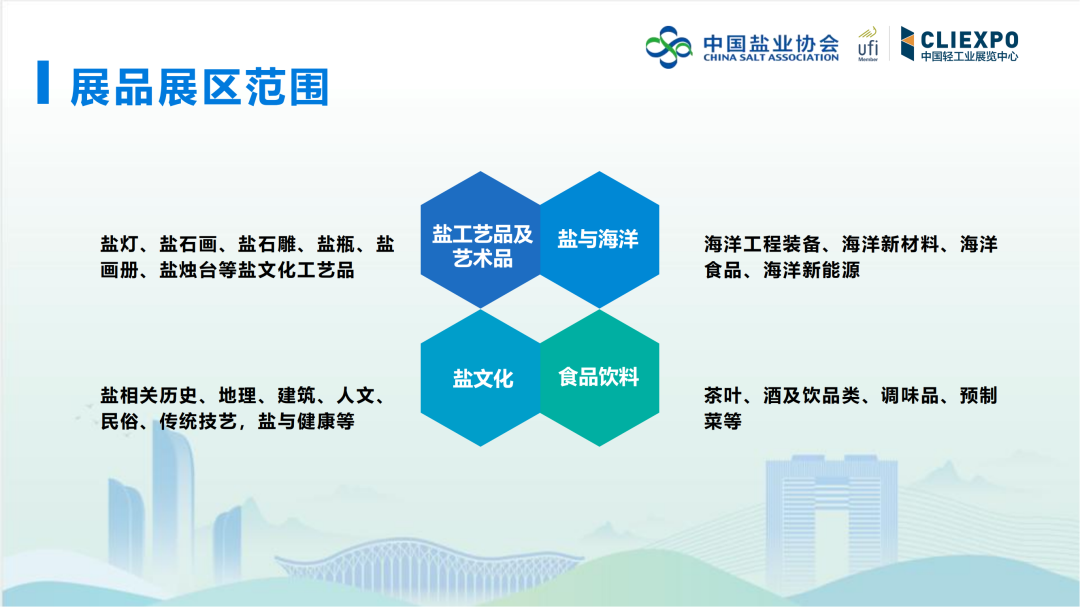 中国盐业协会
CHINA SALT ASSOCIATION

ufi
Member

CLIEXPO
中国轻工业展览中心

展品展区范围

盐灯、盐石画、盐石雕、盐瓶、盐画册、盐烛台等盐文化工艺品

盐工艺品及艺术品

盐与海洋

海洋工程装备、海洋新材料、海洋食品、海洋新能源

盐相关历史、地理、建筑、人文、民俗、传统技艺，盐与健康等

盐文化

食品饮料

茶叶、酒及饮品类、调味品、预制菜等